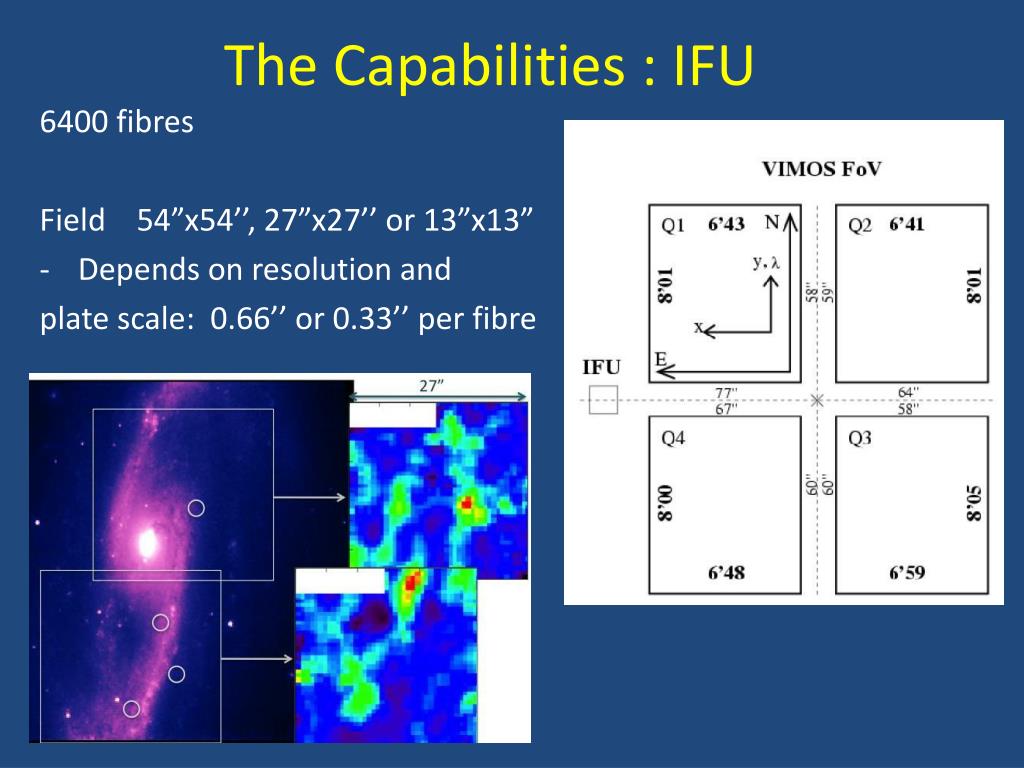 The Capabilities : IFU

6400 fibres

Field 54”x54’’, 27”x27’’ or 13”x13”

- Depends on resolution and plate scale: 0.66’’ or 0.33’’ per fibre

27”

VIMOS FoV

Q1 6’43 N

y, λ

x

E

8’01

Q2 6’41

8’01

58'' 59''

IFU

77'' 67''

64'' 58''

Q4

8’00

6’48

60'' 60''

Q3

8’05

6’59